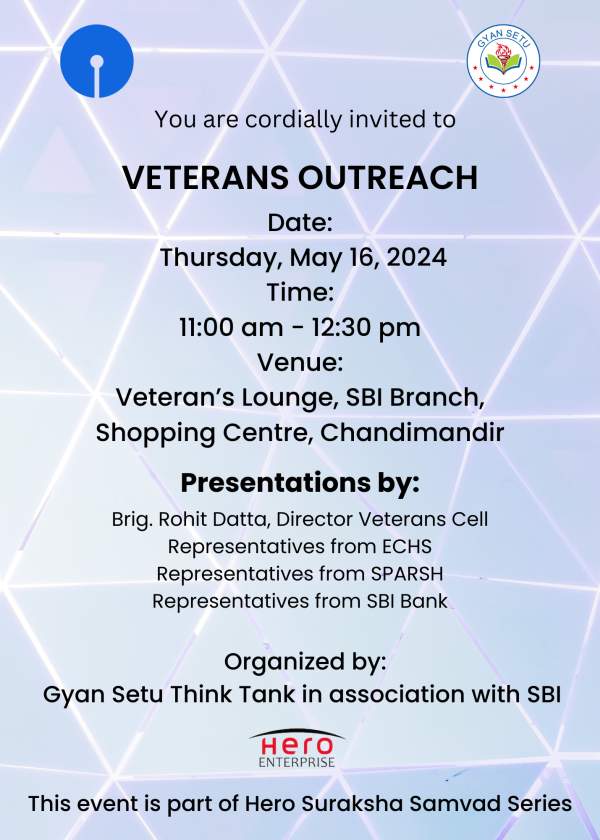 GYAN SETU

You are cordially invited to

VETERANS OUTREACH

Date:
Thursday, May 16, 2024
Time:
11:00 am - 12:30 pm
Venue:
Veteran's Lounge, SBI Branch, Shopping Centre, Chandimandir

Presentations by:

Brig. Rohit Datta, Director Veterans Cell
Representatives from ECHS
Representatives from SPARSH
Representatives from SBI Bank

Organized by:
Gyan Setu Think Tank in association with SBI

Hero
ENTERPRISE

This event is part of Hero Suraksha Samvad Series